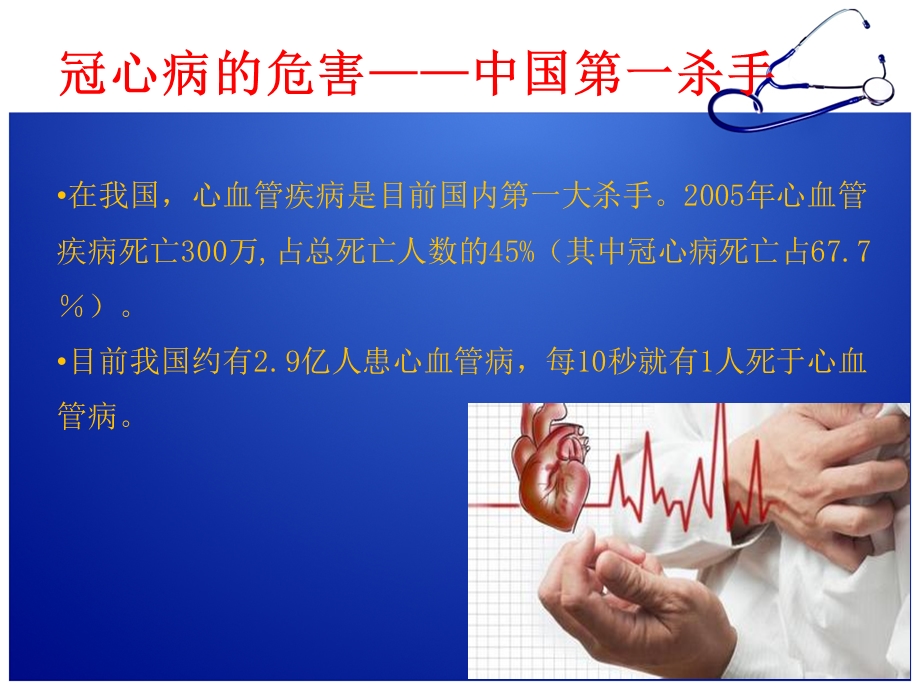 冠心病的危害——中国第一杀手

•在我国，心血管疾病是目前国内第一大杀手。2005年心血管疾病死亡300万，占总死亡人数的45%（其中冠心病死亡占67.7%）。

•目前我国约有2.9亿人患心血管病，每10秒就有1人死于心血管病。